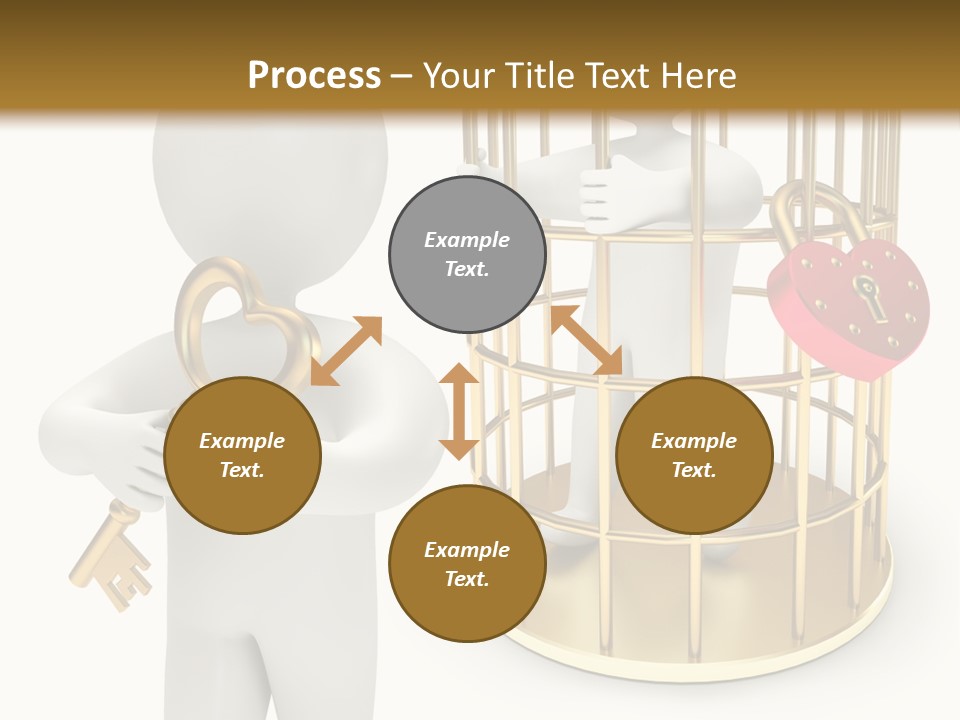 Process – Your Title Text Here

Example Text.

Example Text.

Example Text.

Example Text.